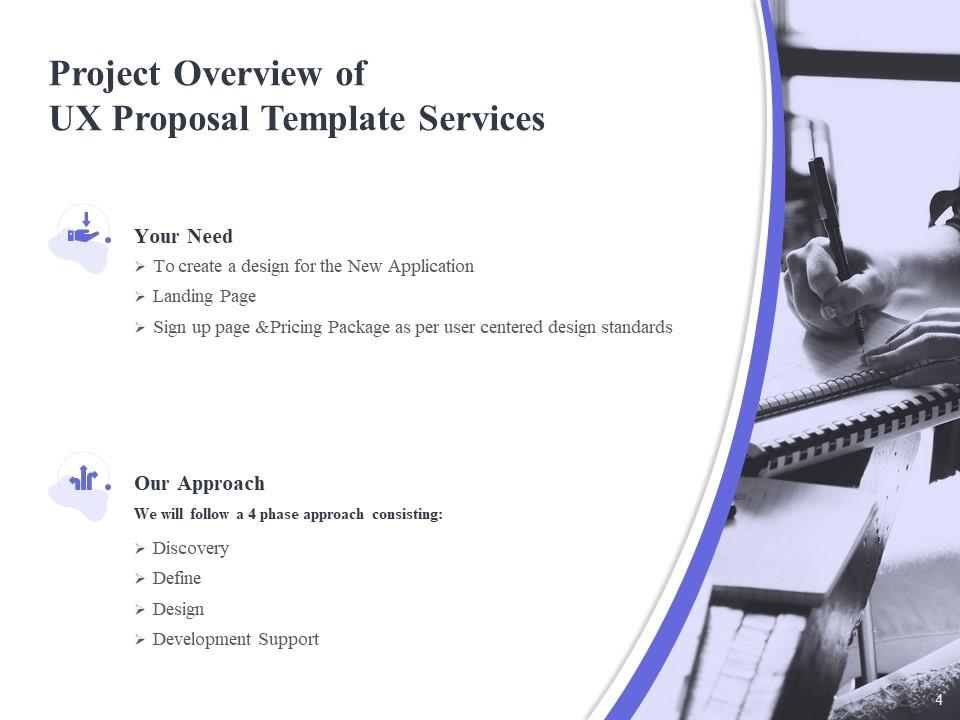 Project Overview of
UX Proposal Template Services

Your Need
➢ To create a design for the New Application
➢ Landing Page
➢ Sign up page &Pricing Package as per user centered design standards

Our Approach
We will follow a 4 phase approach consisting:
➢ Discovery
➢ Define
➢ Design
➢ Development Support

4